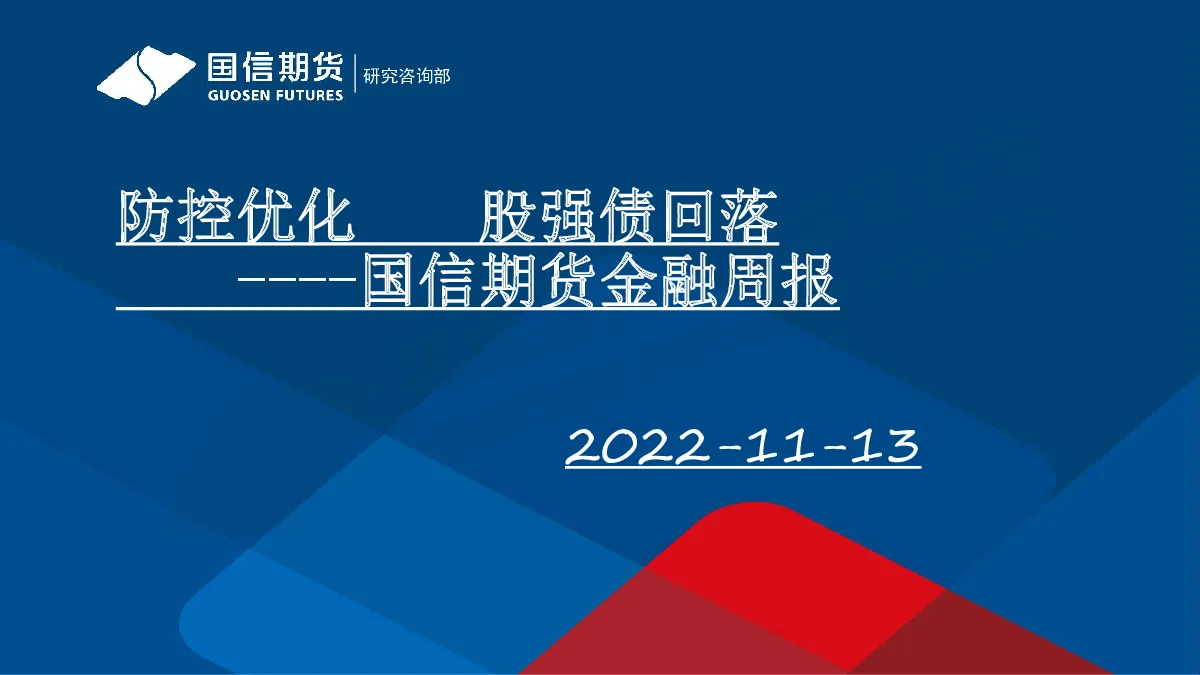 国信期货
GUOSEN FUTURES
研究咨询部

防控优化 股强债回落
-----国信期货金融周报

2022-11-13